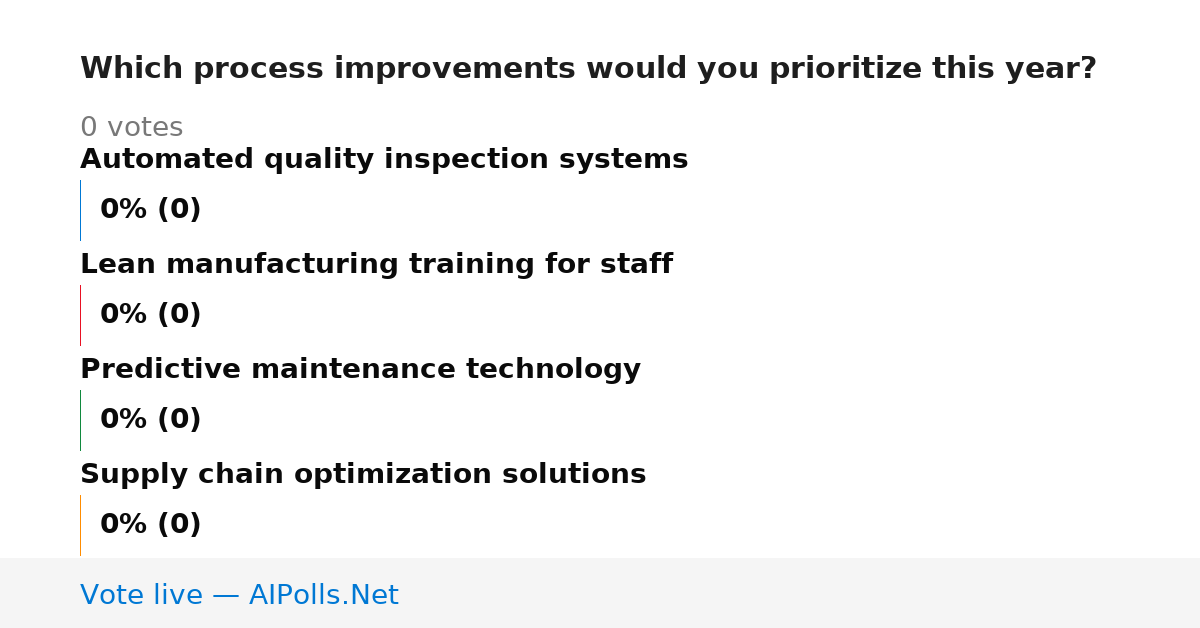 Which process improvements would you prioritize this year?

0 votes

Automated quality inspection systems

0% (0)

Lean manufacturing training for staff

0% (0)

Predictive maintenance technology

0% (0)

Supply chain optimization solutions

0% (0)

Vote live — AIPolls.Net